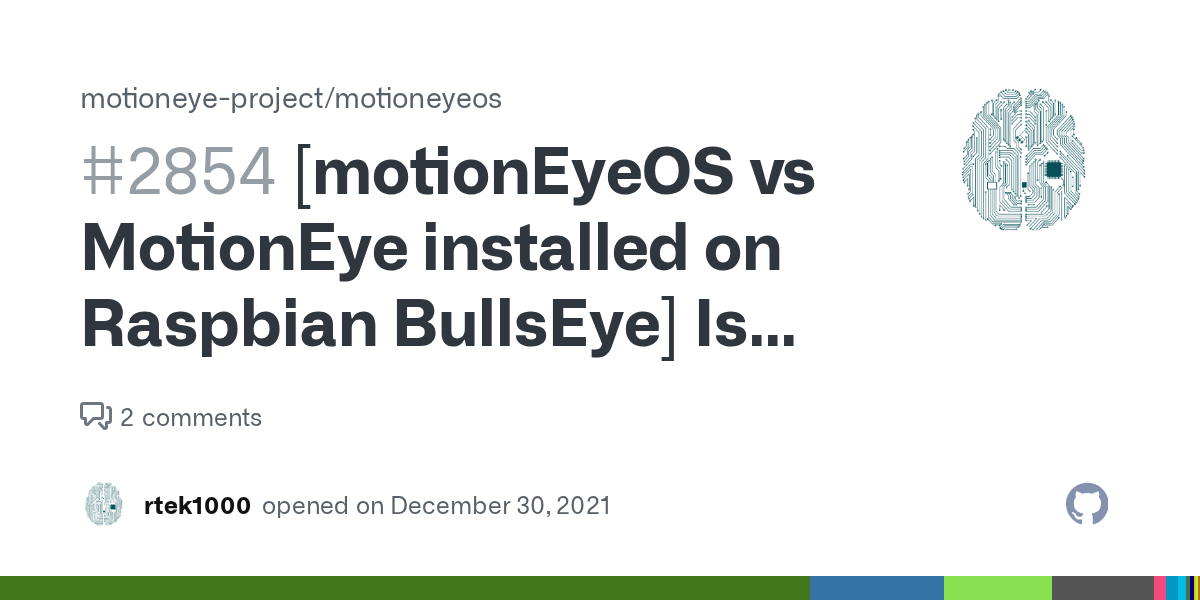 motioneye-project/motioneyeos

#2854 [motionEyeOS vs MotionEye installed on Raspbian BullsEye] Is...

2 comments

rtek1000 opened on December 30, 2021